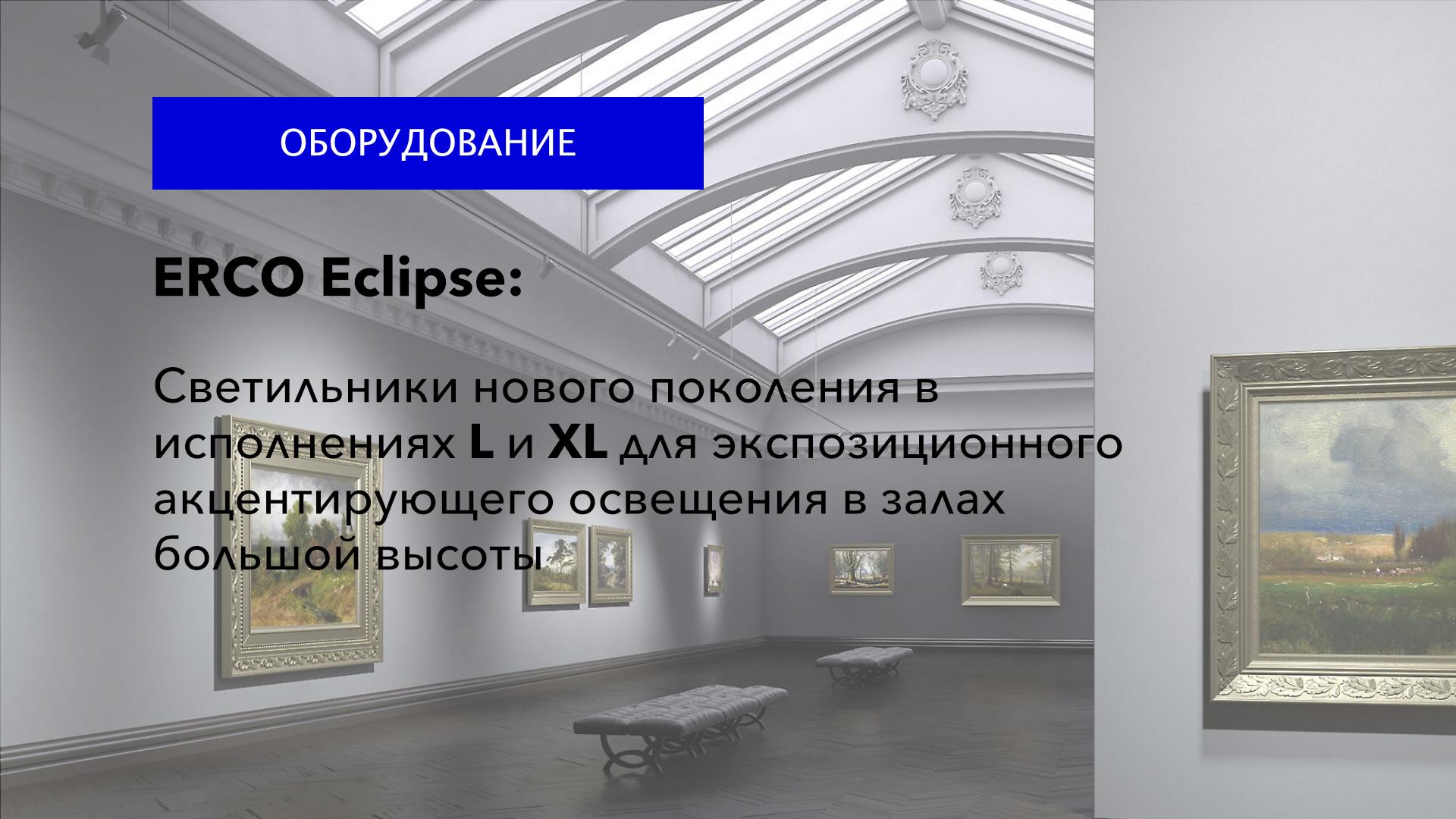 ОБОРУДОВАНИЕ

ERCO Eclipse:

Светильники нового поколения в исполнениях L и XL для экспозиционного акцентирующего освещения в залах большой высоты